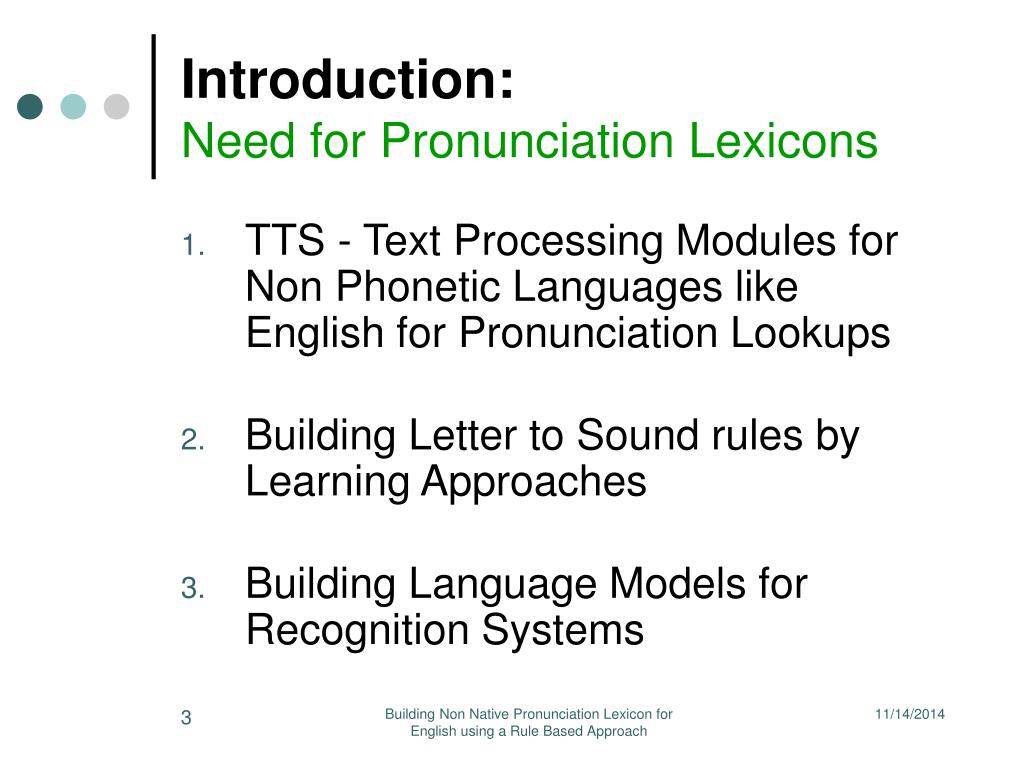 Introduction:
Need for Pronunciation Lexicons

1. TTS - Text Processing Modules for Non Phonetic Languages like English for Pronunciation Lookups

2. Building Letter to Sound rules by Learning Approaches

3. Building Language Models for Recognition Systems

3

Building Non Native Pronunciation Lexicon for English using a Rule Based Approach

11/14/2014